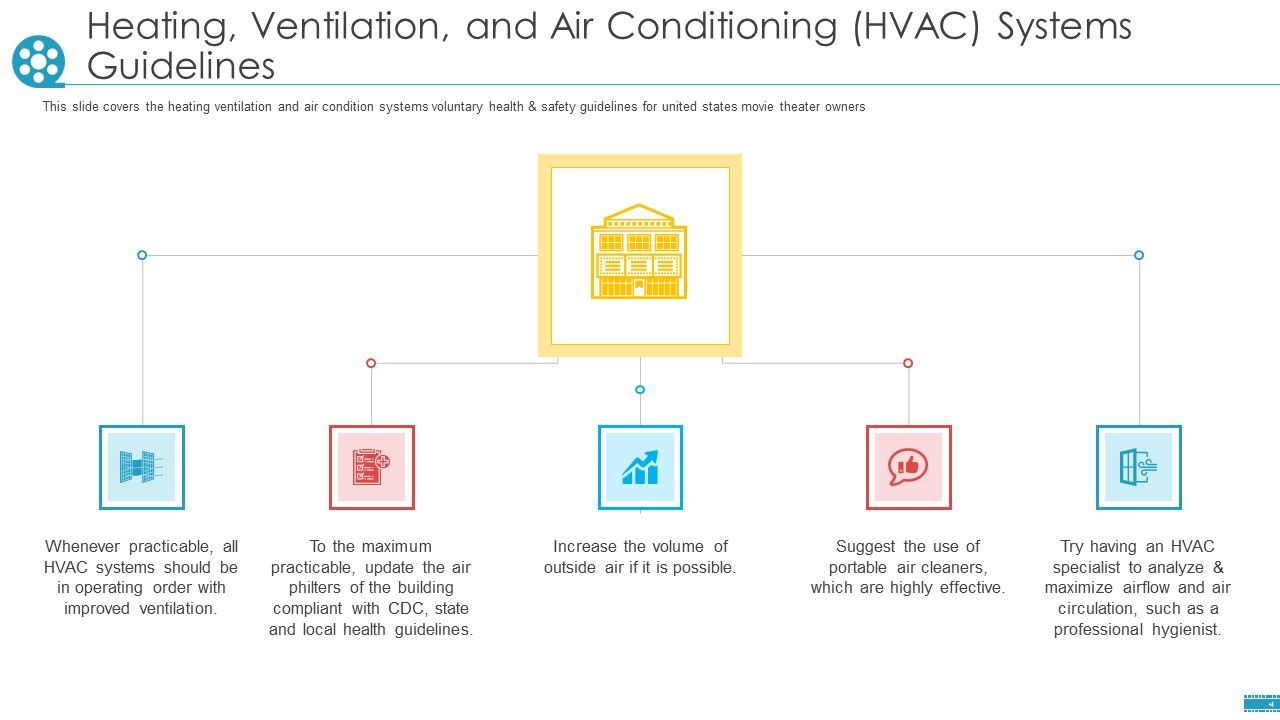 Heating, Ventilation, and Air Conditioning (HVAC) Systems Guidelines

This slide covers the heating ventilation and air condition systems voluntary health & safety guidelines for united states movie theater owners

Whenever practicable, all HVAC systems should be in operating order with improved ventilation.

To the maximum practicable, update the air philters of the building compliant with CDC, state and local health guidelines.

Increase the volume of outside air if it is possible.

Suggest the use of portable air cleaners, which are highly effective.

Try having an HVAC specialist to analyze & maximize airflow and air circulation, such as a professional hygienist.

4